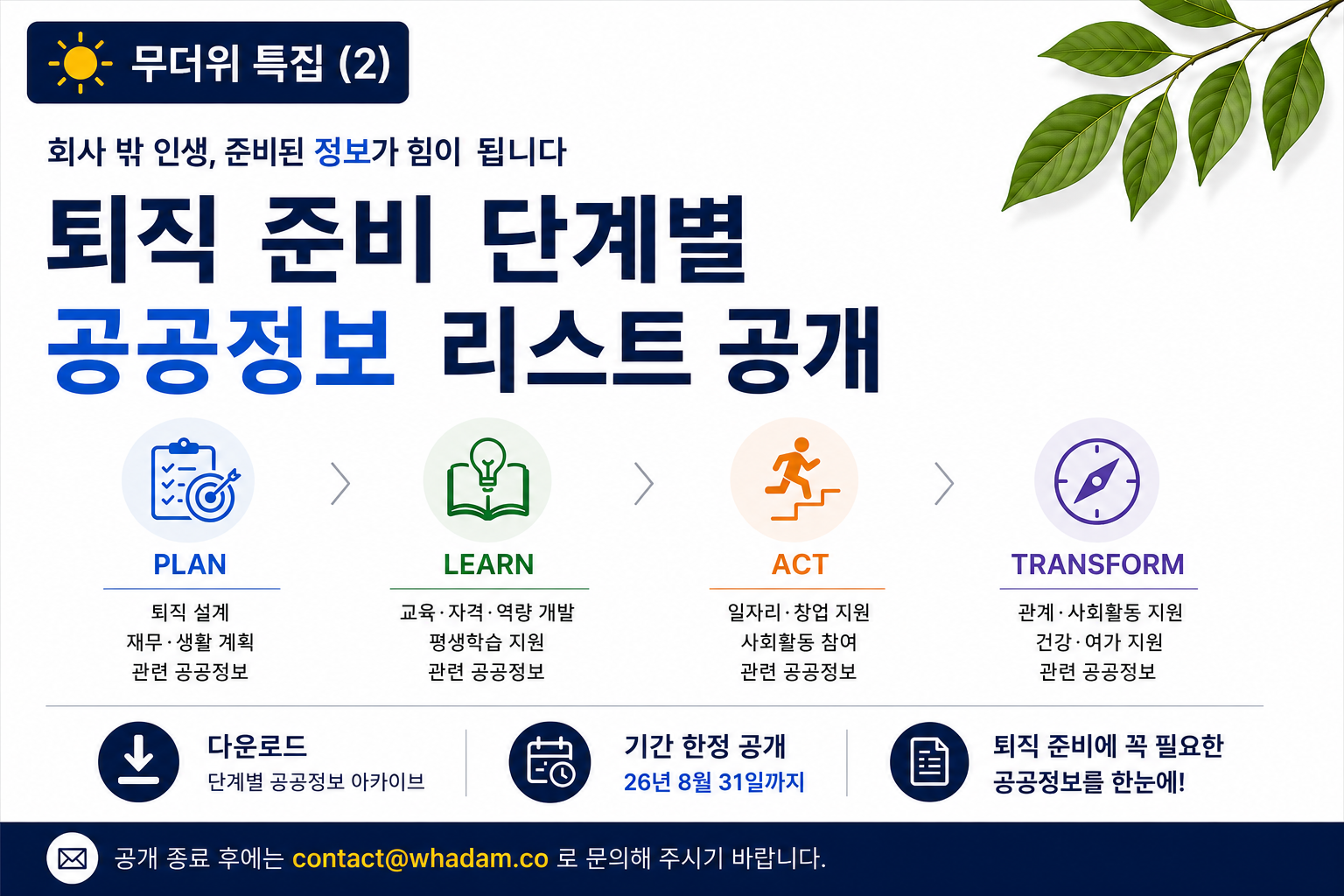 무더위 특집 (2)

회사 밖 인생, 준비된 정보가 힘이 됩니다

퇴직 준비 단계별
공공정보 리스트 공개

PLAN
퇴직 설계
재무·생활 계획
관련 공공정보

LEARN
교육·자격·역량 개발
평생학습 지원
관련 공공정보

ACT
일자리·창업 지원
사회활동 참여
관련 공공정보

TRANSFORM
관계·사회활동 지원
건강·여가 지원
관련 공공정보

다운로드
단계별 공공정보 아카이브

기간 한정 공개
26년 8월 31일까지

퇴직 준비에 꼭 필요한
공공정보를 한눈에!

공개 종료 후에는 contact@whadam.co 로 문의해 주시기 바랍니다.